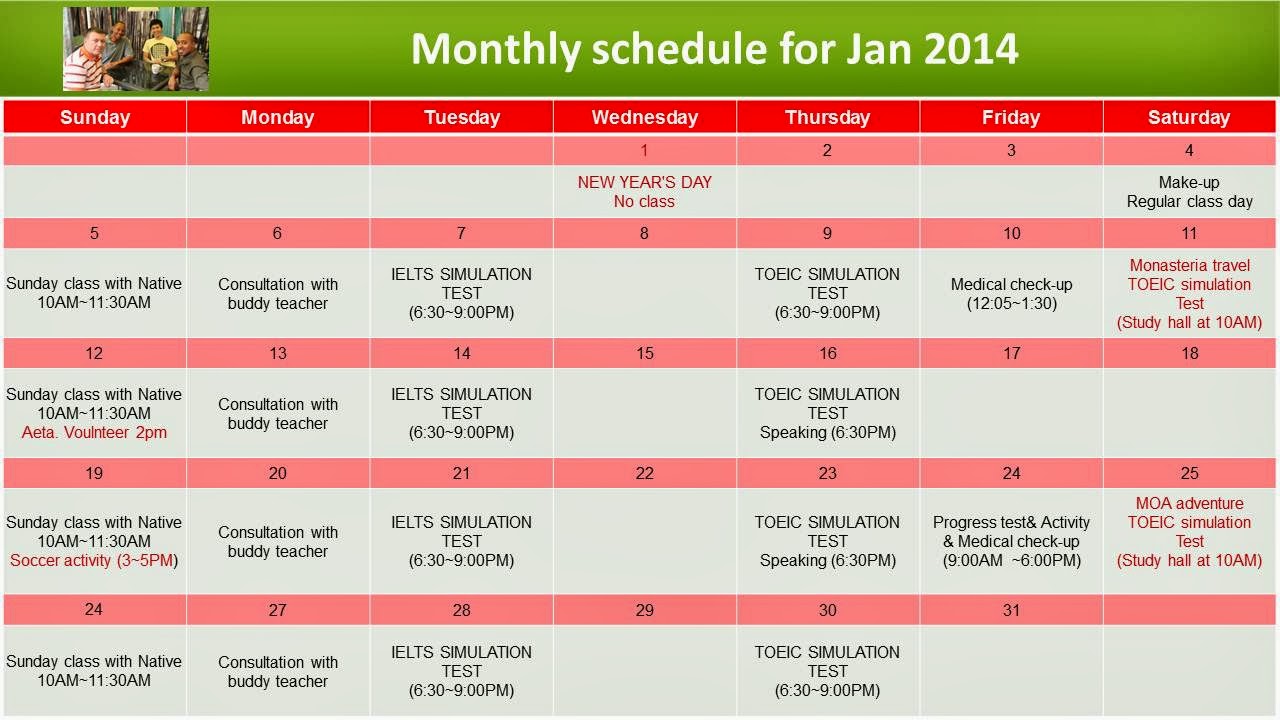 Monthly schedule for Jan 2014

| Sunday | Monday | Tuesday | Wednesday | Thursday | Friday | Saturday |
|---|---|---|---|---|---|---|
| | | | 1 | 2 | 3 | 4 |
| | | | NEW YEAR'S DAY No class | | | Make-up Regular class day |
| 5 | 6 | 7 | 8 | 9 | 10 | 11 |
| Sunday class with Native 10AM~11:30AM | Consultation with buddy teacher | IELTS SIMULATION TEST (6:30~9:00PM) | | TOEIC SIMULATION TEST (6:30~9:00PM) | Medical check-up (12:05~1:30) | Monasteria travel TOEIC simulation Test (Study hall at 10AM) |
| 12 | 13 | 14 | 15 | 16 | 17 | 18 |
| Sunday class with Native 10AM~11:30AM Aeta. Voulnteer 2pm | Consultation with buddy teacher | IELTS SIMULATION TEST (6:30~9:00PM) | | TOEIC SIMULATION TEST Speaking (6:30PM) | | |
| 19 | 20 | 21 | 22 | 23 | 24 | 25 |
| Sunday class with Native 10AM~11:30AM Soccer activity (3~5PM) | Consultation with buddy teacher | IELTS SIMULATION TEST (6:30~9:00PM) | | TOEIC SIMULATION TEST Speaking (6:30PM) | Progress test& Activity & Medical check-up (9:00AM ~6:00PM) | MOA adventure TOEIC simulation Test (Study hall at 10AM) |
| 24 | 27 | 28 | 29 | 30 | 31 | |
| Sunday class with Native 10AM~11:30AM | Consultation with buddy teacher | IELTS SIMULATION TEST (6:30~9:00PM) | | TOEIC SIMULATION TEST (6:30~9:00PM) | | |